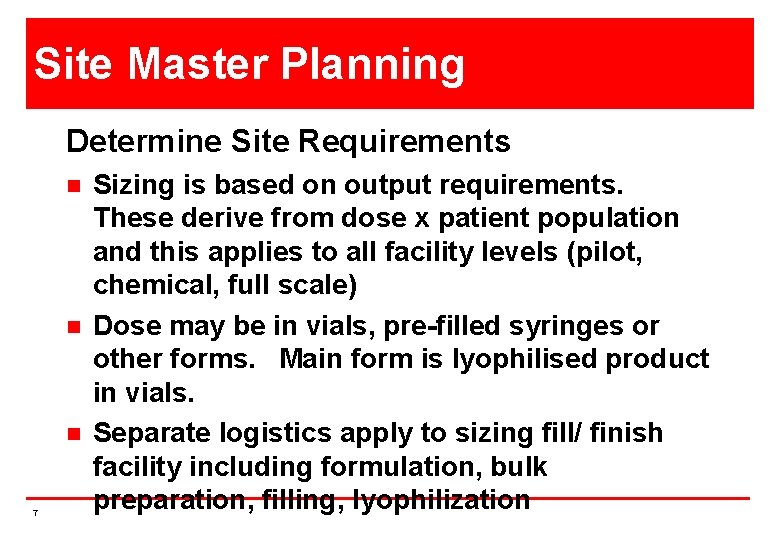 Site Master Planning

Determine Site Requirements

- Sizing is based on output requirements. These derive from dose x patient population and this applies to all facility levels (pilot, chemical, full scale)
- Dose may be in vials, pre-filled syringes or other forms. Main form is lyophilised product in vials.
- Separate logistics apply to sizing fill/ finish facility including formulation, bulk preparation, filling, lyophilization

7